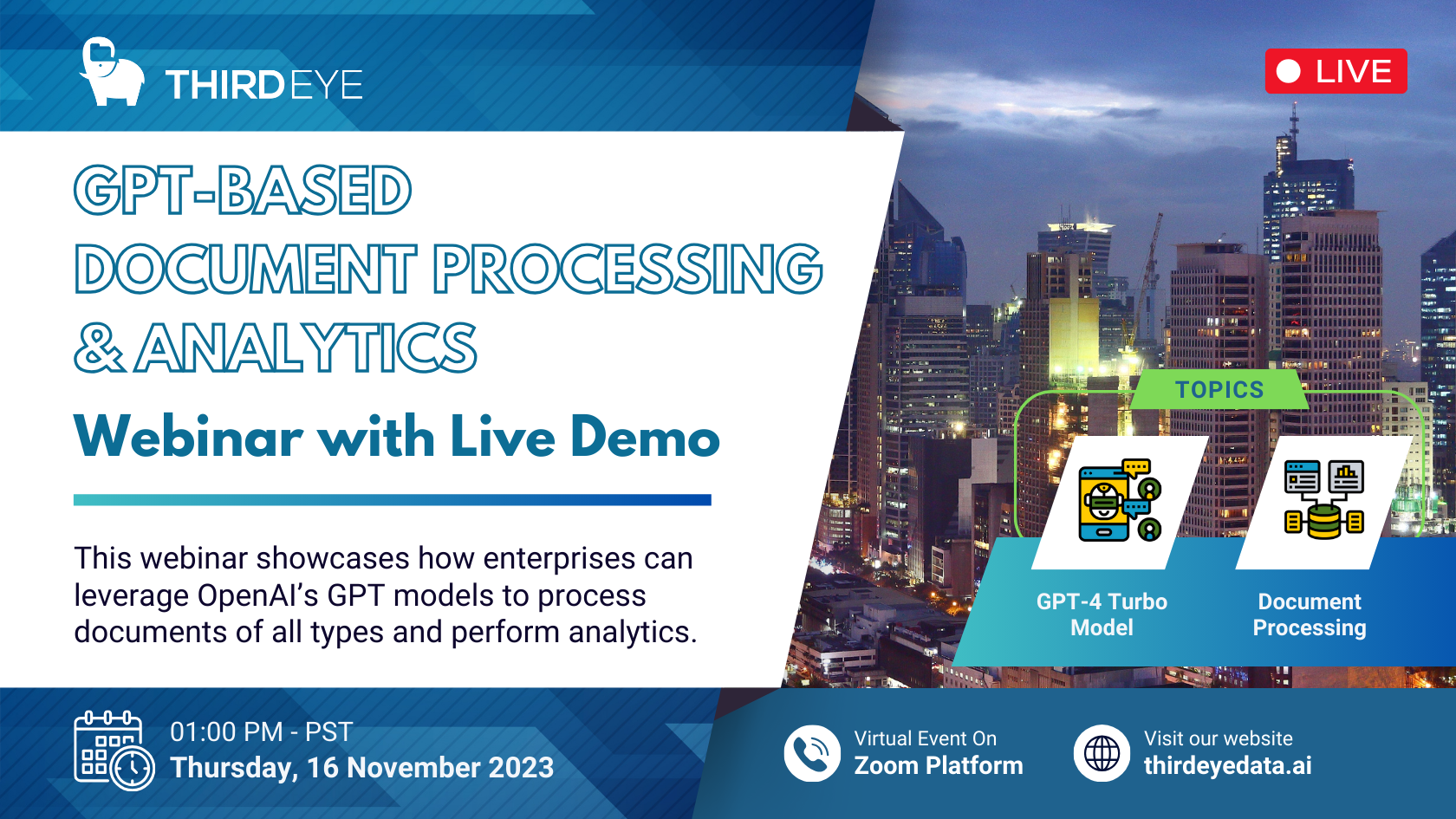 THIRDEYE

LIVE

GPT-BASED DOCUMENT PROCESSING & ANALYTICS

Webinar with Live Demo

This webinar showcases how enterprises can leverage OpenAI's GPT models to process documents of all types and perform analytics.

TOPICS

GPT-4 Turbo Model

Document Processing

01:00 PM - PST
Thursday, 16 November 2023

Virtual Event On
Zoom Platform

Visit our website
thirdeyedata.ai